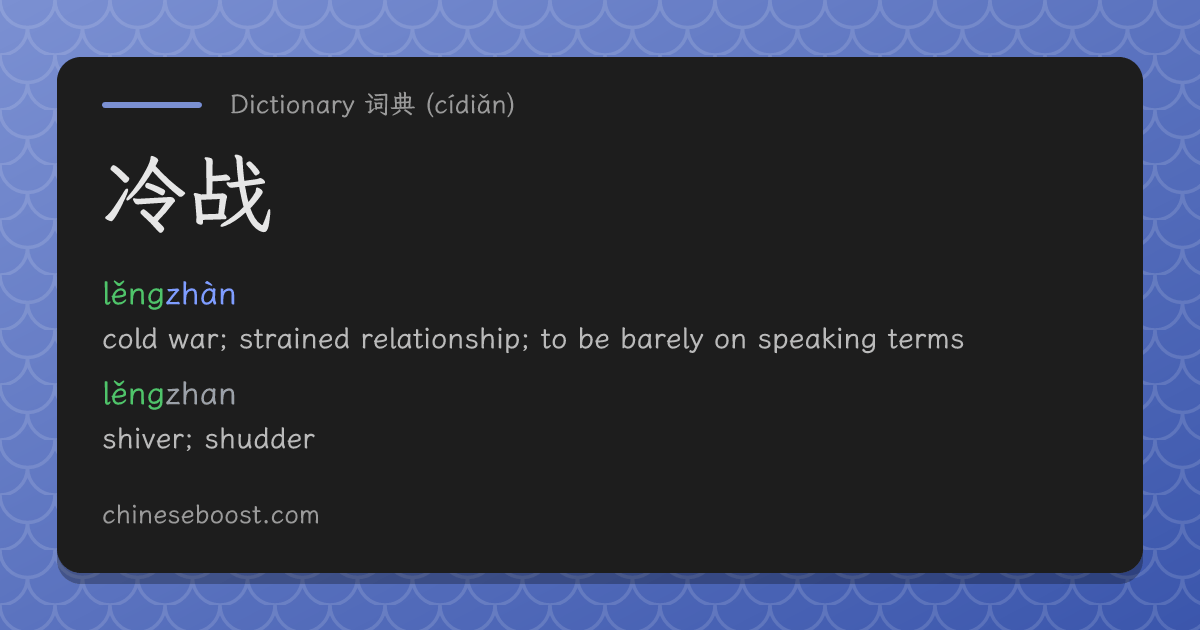 Dictionary 词典 (cídiǎn)

冷战

lěngzhàn

cold war; strained relationship; to be barely on speaking terms

lěngzhan

shiver; shudder

chineseboost.com